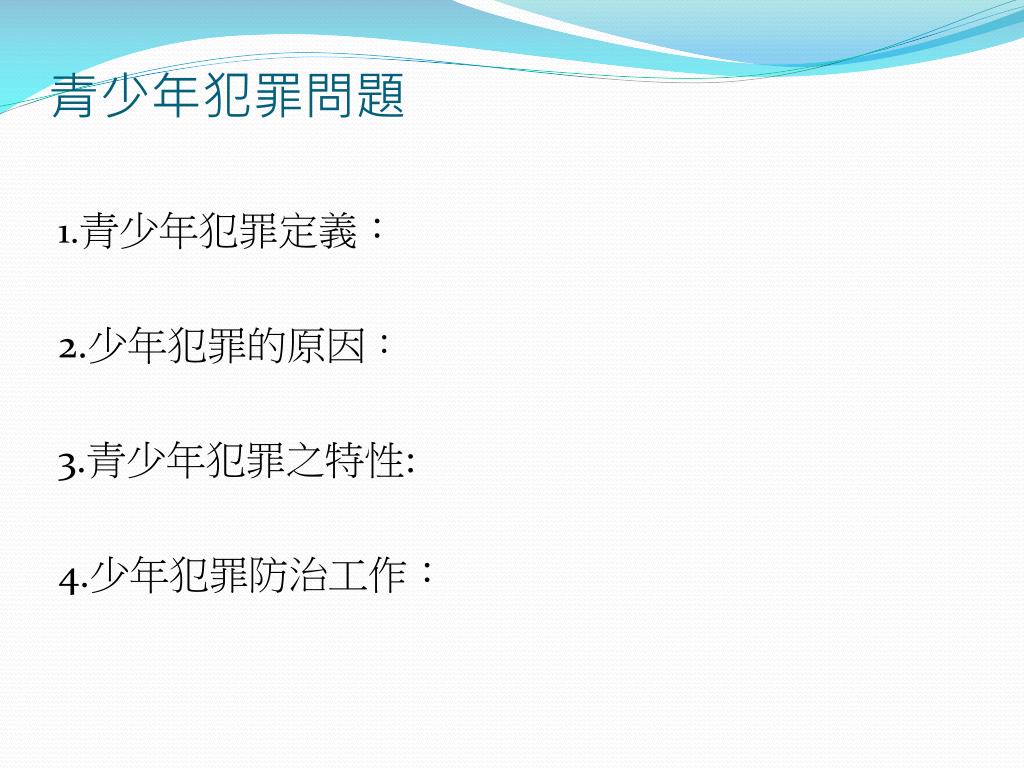 青少年犯罪問題

1.青少年犯罪定義：

2.少年犯罪的原因：

3.青少年犯罪之特性:

4.少年犯罪防治工作：